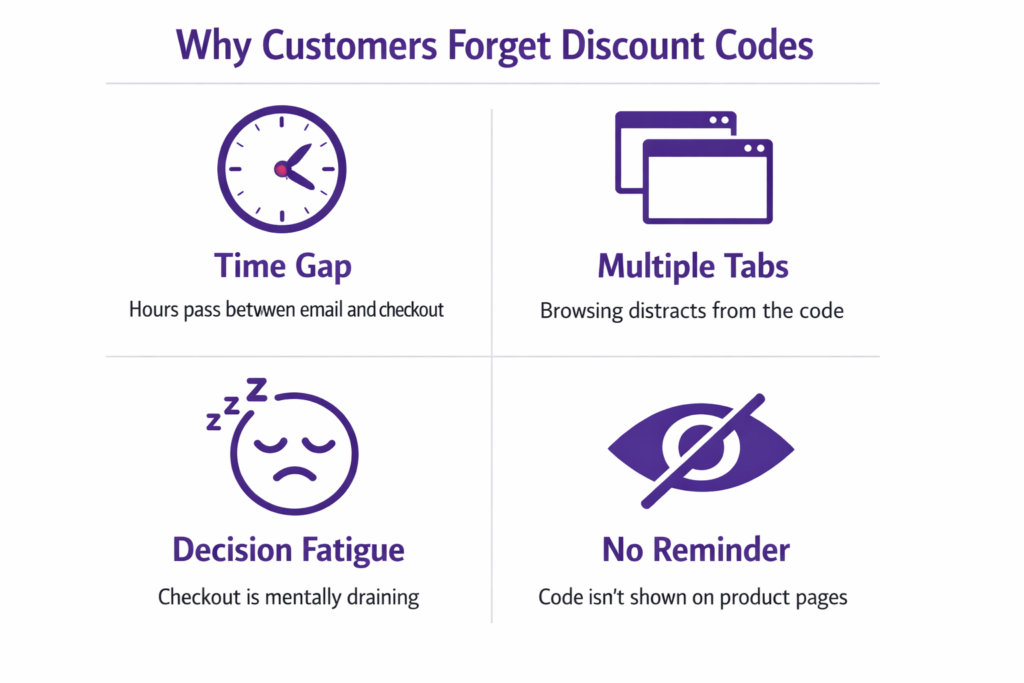 Why Customers Forget Discount Codes

Time Gap

Hours pass betwwen email and checkout

Multiple Tabs

Browsing distracts from the code

z z Z

Decision Fatigue

Checkout is mentally draining

No Reminder

Code isn't shown on product pages